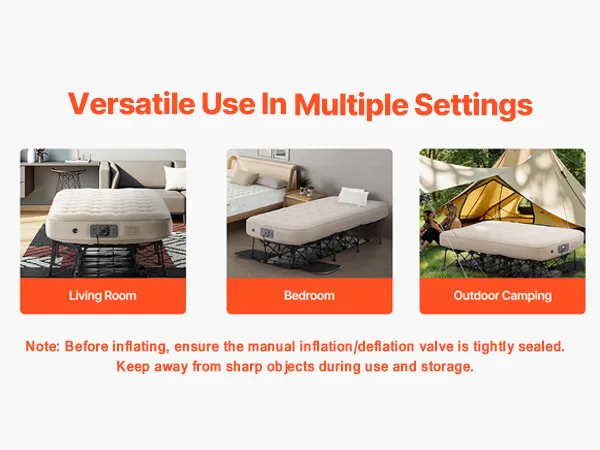 Versatile Use In Multiple Settings

Living Room

Bedroom

Outdoor Camping

Note: Before inflating, ensure the manual inflation/deflation valve is tightly sealed. Keep away from sharp objects during use and storage.